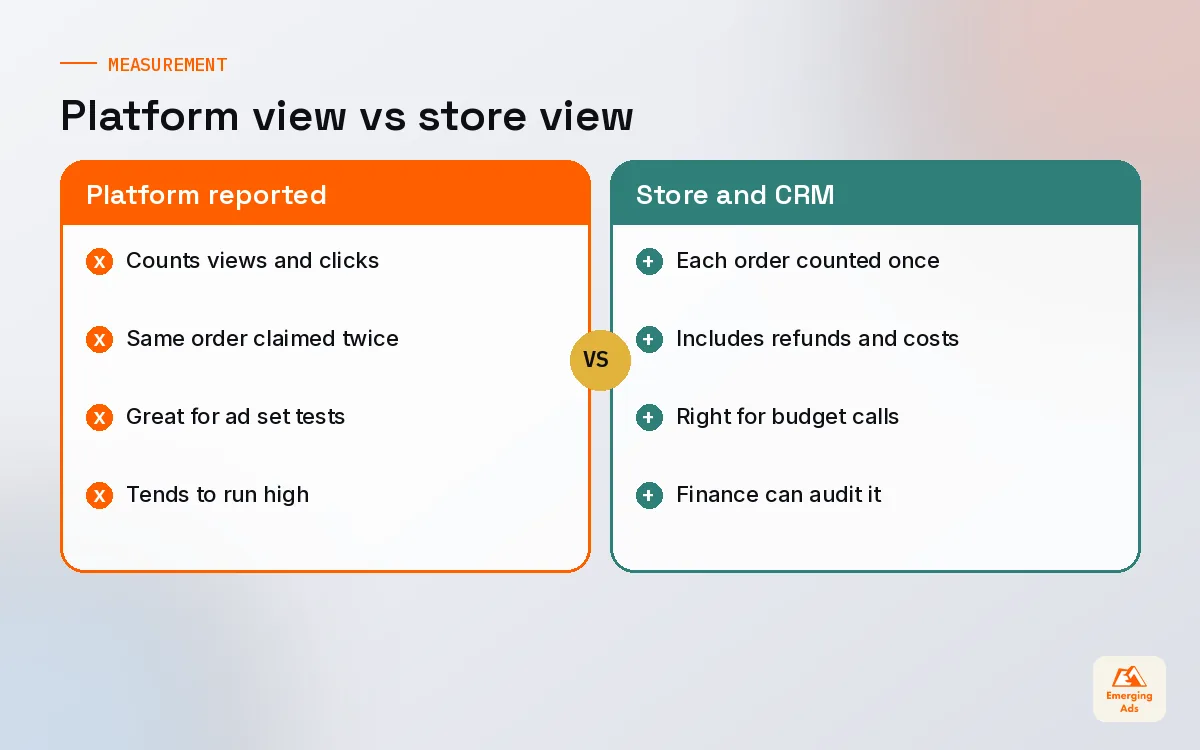 MEASUREMENT

Platform view vs store view

Platform reported

x Counts views and clicks

x Same order claimed twice

x Great for ad set tests

x Tends to run high

VS

Store and CRM

+ Each order counted once

+ Includes refunds and costs

+ Right for budget calls

+ Finance can audit it

Emerging Ads